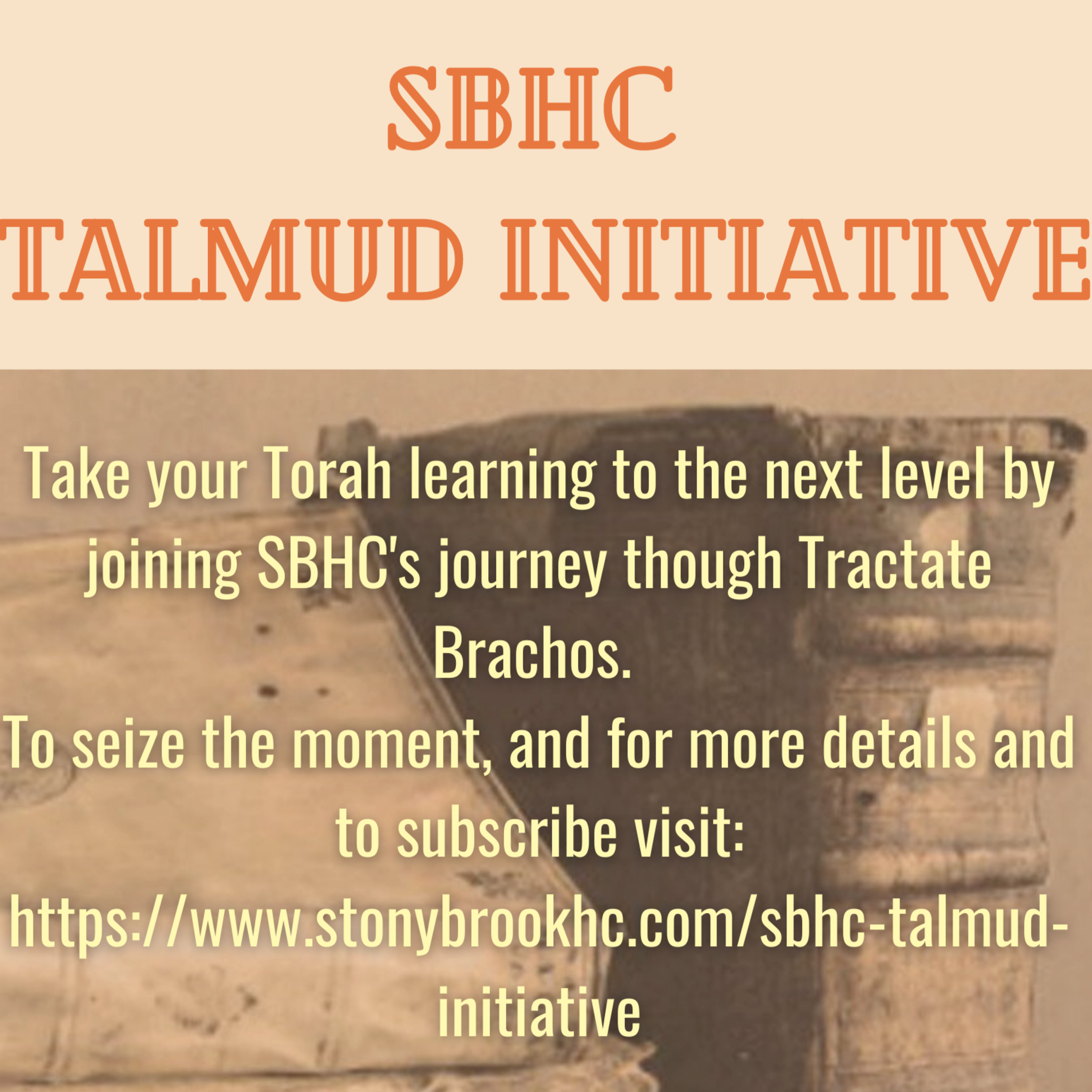 SBHC
TALMUD INITIATIVE

Take your Torah learning to the next level by joining SBHC's journey though Tractate Brachos.
To seize the moment, and for more details and to subscribe visit:
https://www.stonybrookhc.com/sbhc-talmud-initiative